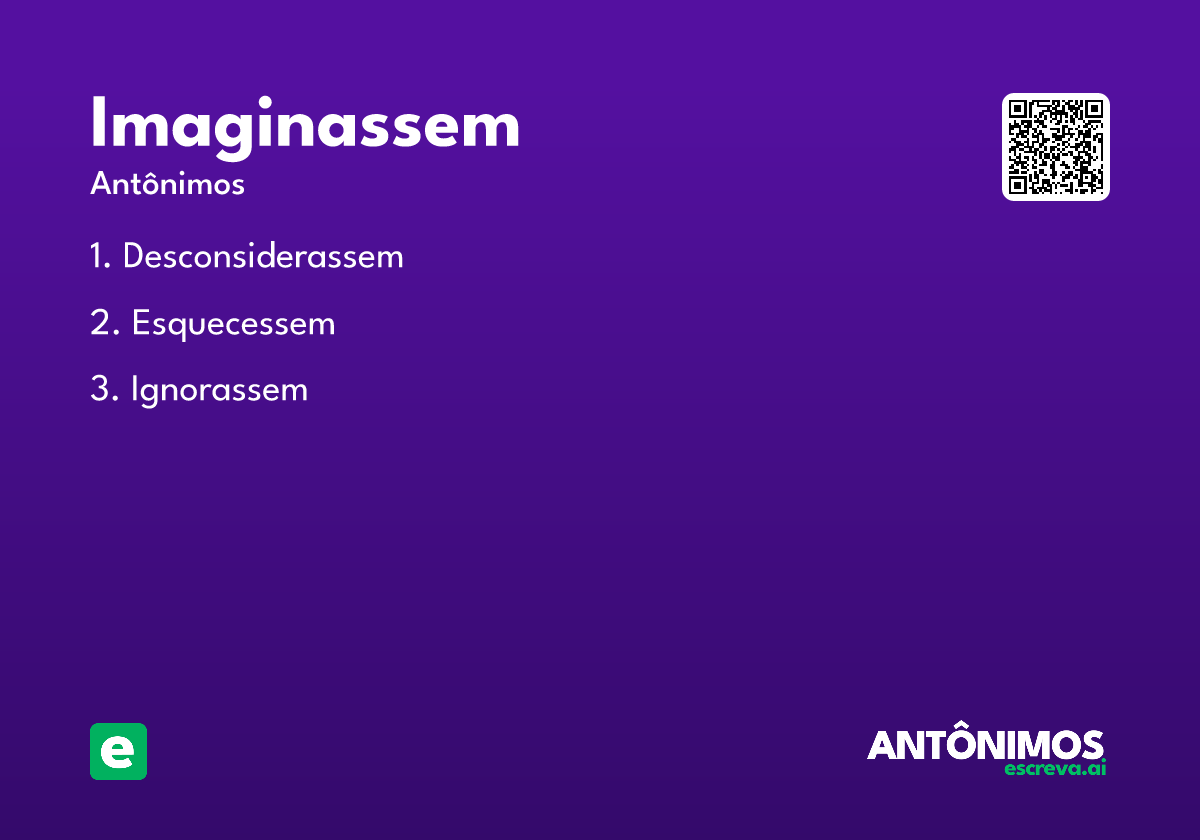 Imaginassem
Antônimos

1. Desconsiderassem

2. Esquecessem

3. Ignorassem

e

ANTÔNIMOS
escreva.ai